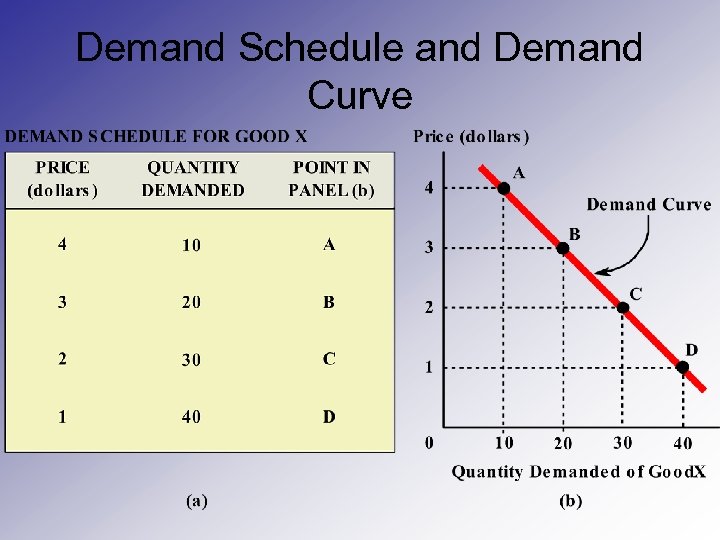 Demand Schedule and Demand Curve

DEMAND SCHEDULE FOR GOOD X

| PRICE (dollars) | QUANTITY DEMANDED | POINT IN PANEL (b) |
|---|---|---|
| 4 | 10 | A |
| 3 | 20 | B |
| 2 | 30 | C |
| 1 | 40 | D |

(a)

Price (dollars)

4
3
2
1
0

A
B
C
D

Demand Curve

10 20 30 40

Quantity Demanded of GoodX

(b)